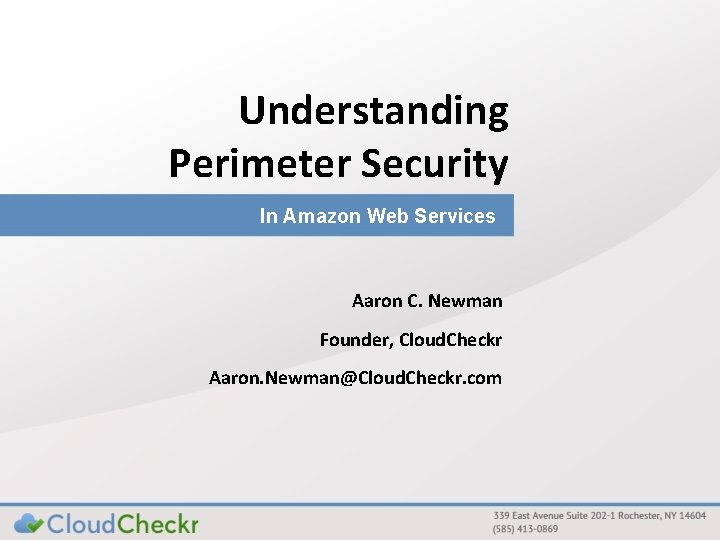 Understanding Perimeter Security

In Amazon Web Services

Aaron C. Newman

Founder, CloudCheckr

Aaron.Newman@CloudCheckr.com

CloudCheckr

339 East Avenue Suite 202-1 Rochester, NY 14604
(585) 413-0869